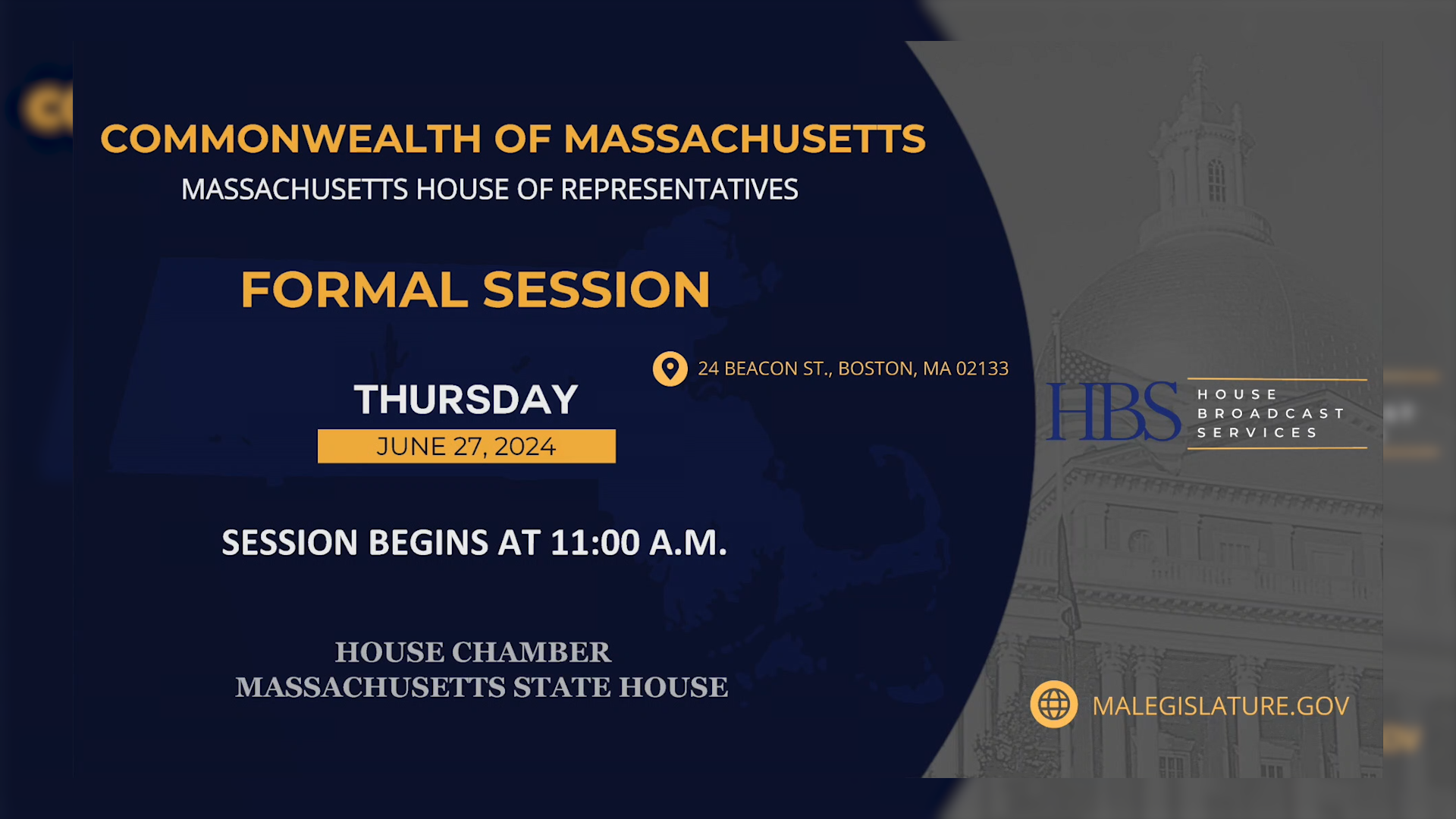 COMMONWEALTH OF MASSACHUSETTS
MASSACHUSETTS HOUSE OF REPRESENTATIVES

FORMAL SESSION

24 BEACON ST., BOSTON, MA 02133

THURSDAY
JUNE 27, 2024

SESSION BEGINS AT 11:00 A.M.

HOUSE CHAMBER
MASSACHUSETTS STATE HOUSE

HBS HOUSE BROADCAST SERVICES

MALEGISLATURE.GOV